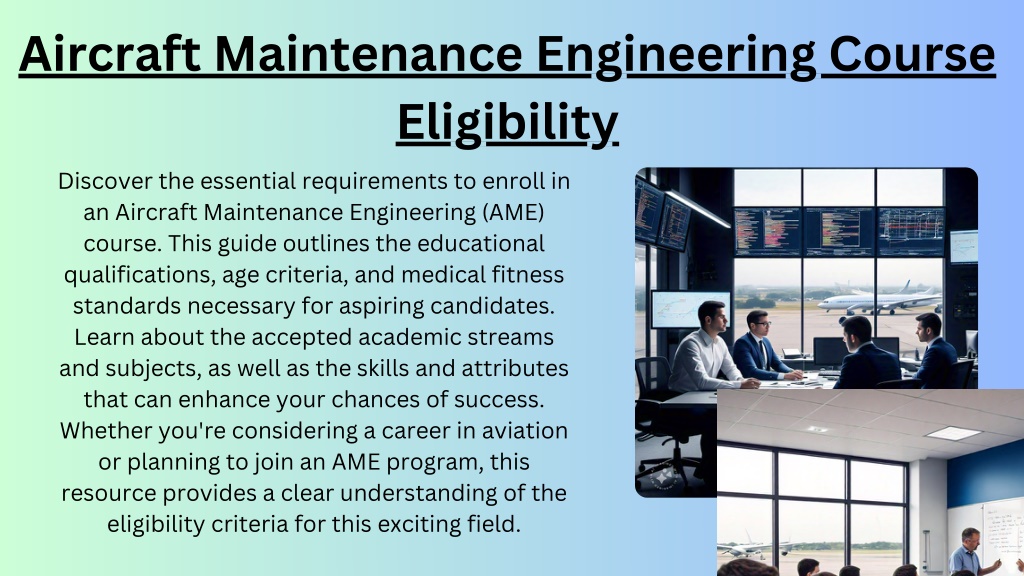 Aircraft Maintenance Engineering Course Eligibility

Discover the essential requirements to enroll in an Aircraft Maintenance Engineering (AME) course. This guide outlines the educational qualifications, age criteria, and medical fitness standards necessary for aspiring candidates. Learn about the accepted academic streams and subjects, as well as the skills and attributes that can enhance your chances of success. Whether you're considering a career in aviation or planning to join an AME program, this resource provides a clear understanding of the eligibility criteria for this exciting field.